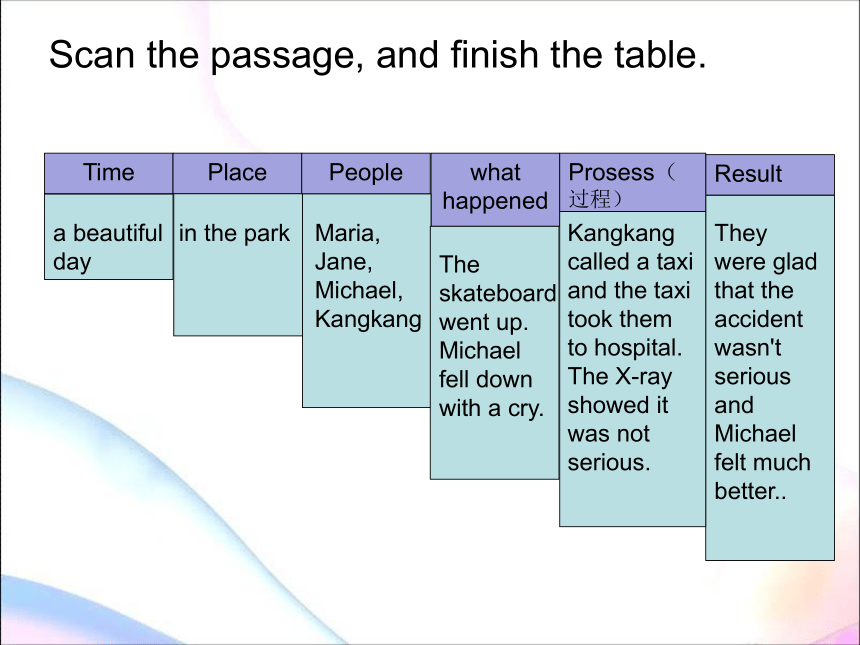 Scan the passage, and finish the table.

| Time | Place | People | what happened | Prosess（过程） | Result |
|---|---|---|---|---|---|
| a beautiful day | in the park | Maria, Jane, Michael, Kangkang | The skateboard went up. Michael fell down with a cry. | Kangkang called a taxi and the taxi took them to hospital. The X-ray showed it was not serious. | They were glad that the accident wasn't serious and Michael felt much better.. |